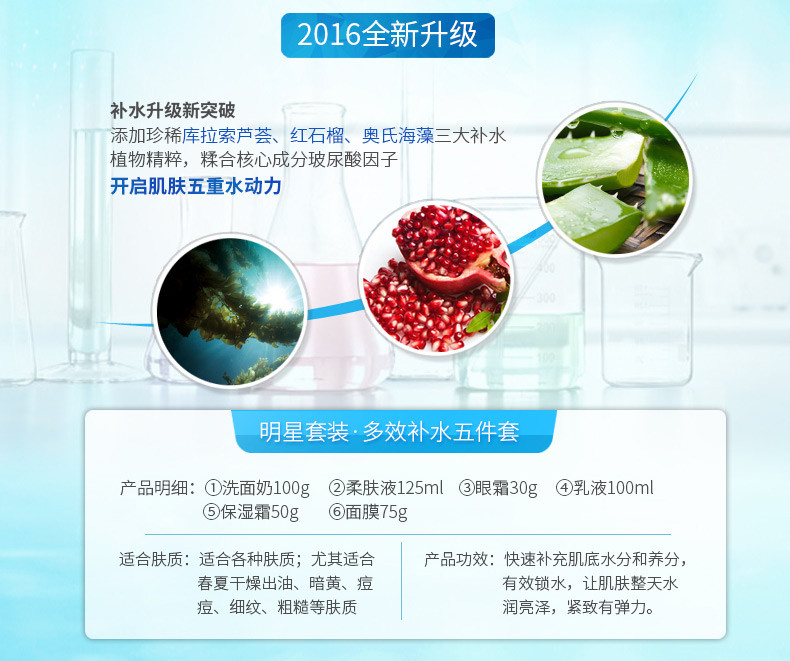 2016全新升级

补水升级新突破
添加珍稀库拉索芦荟、红石榴、奥氏海藻三大补水植物精粹，糅合核心成分玻尿酸因子
开启肌肤五重水动力

明星套装·多效补水五件套

产品明细：①洗面奶100g ②柔肤液125ml ③眼霜30g ④乳液100ml ⑤保湿霜50g ⑥面膜75g

适合肤质：适合各种肤质；尤其适合春夏干燥出油、暗黄、痘痘、细纹、粗糙等肤质

产品功效：快速补充肌底水分和养分，有效锁水，让肌肤整天水润亮泽，紧致有弹力。